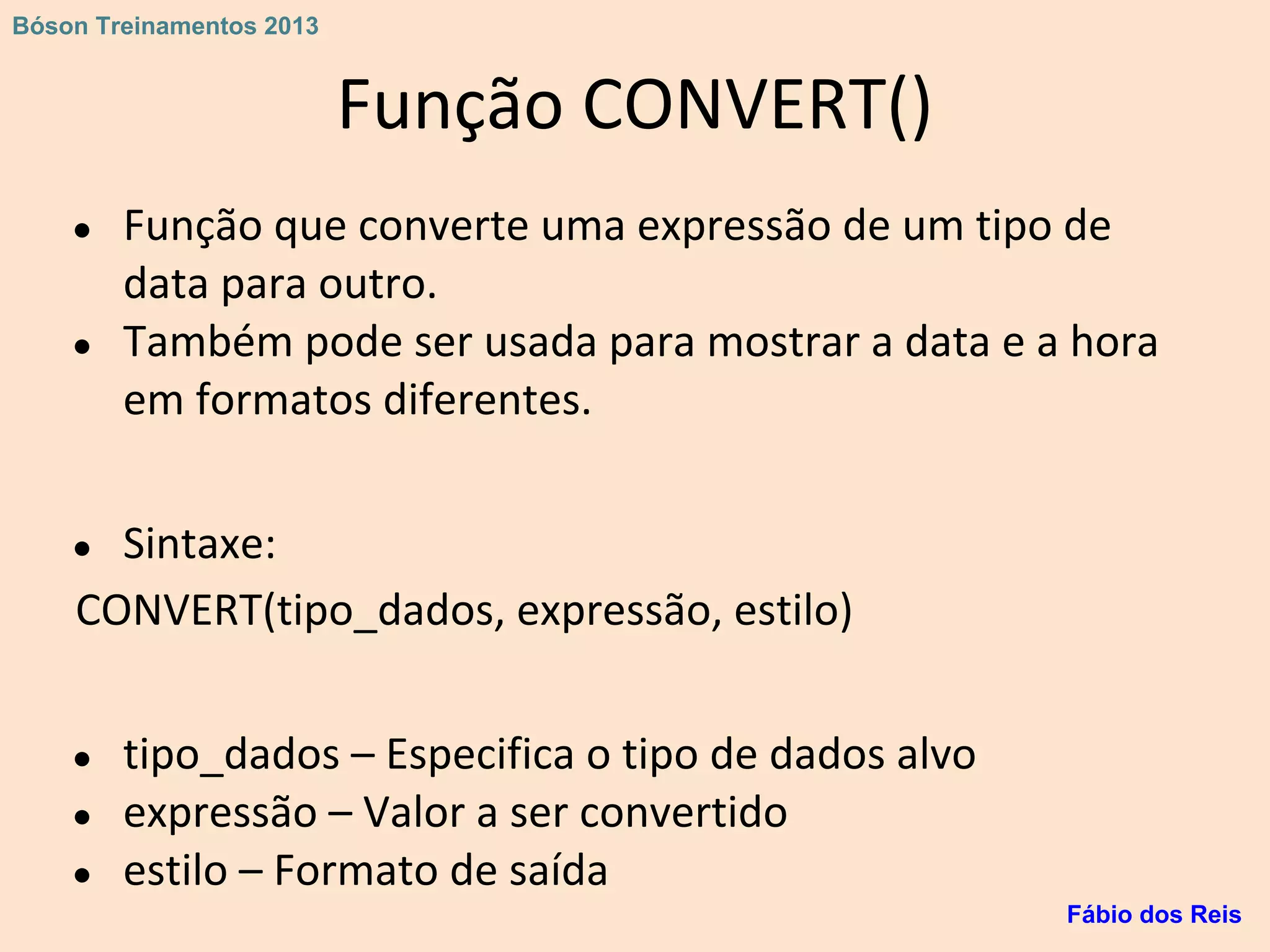 Bóson Treinamentos 2013

Função CONVERT()

• Função que converte uma expressão de um tipo de data para outro.
• Também pode ser usada para mostrar a data e a hora em formatos diferentes.

• Sintaxe:
CONVERT(tipo_dados, expressão, estilo)

• tipo_dados – Especifica o tipo de dados alvo
• expressão – Valor a ser convertido
• estilo – Formato de saída

Fábio dos Reis